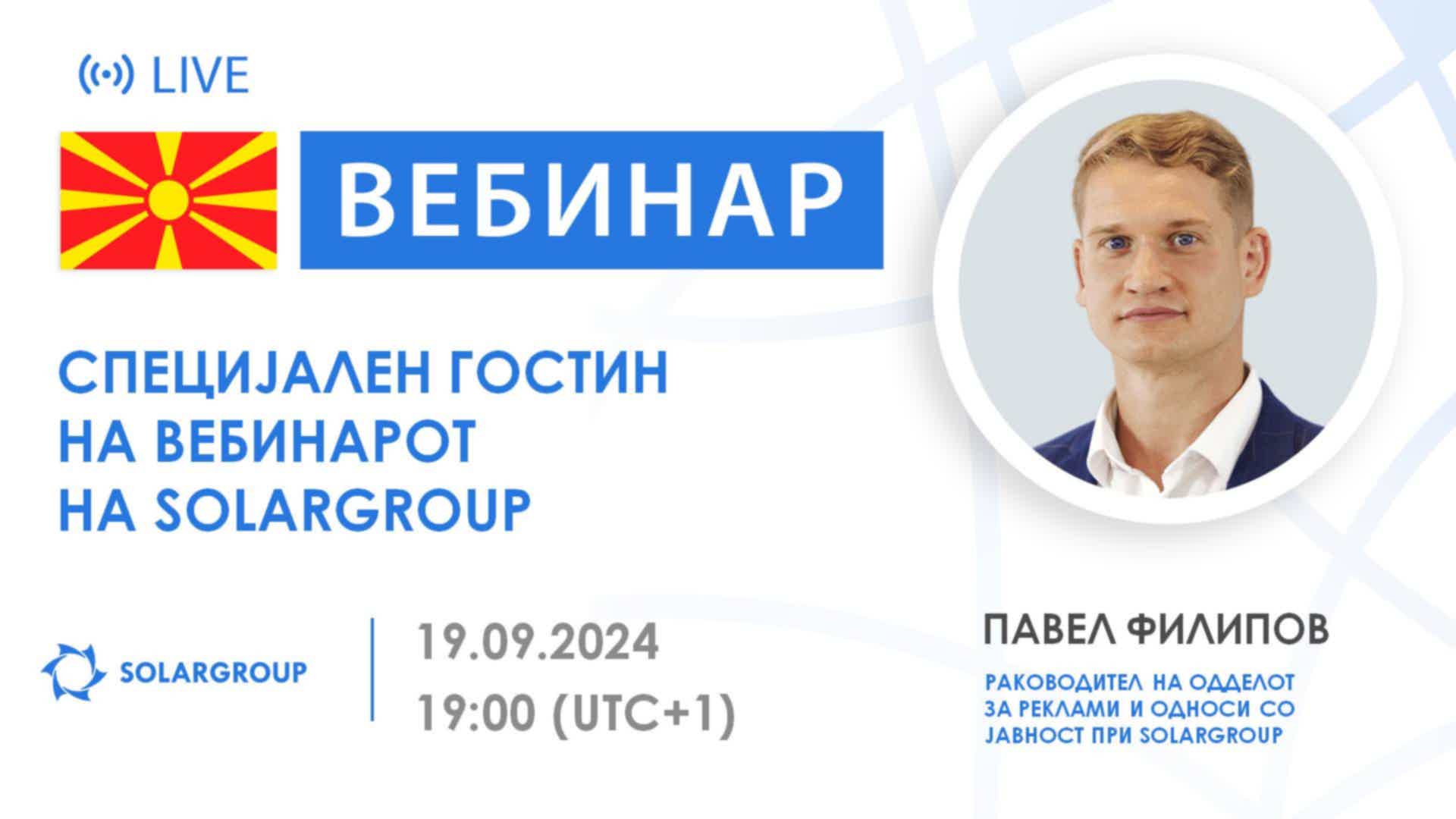 LIVE

ВЕБИНАР

СПЕЦИЈАЛЕН ГОСТИН НА ВЕБИНАРОТ НА SOLARGROUP

SOLARGROUP

19.09.2024
19:00 (UTC+1)

ПАВЕЛ ФИЛИПОВ

РАКОВОДИТЕЛ НА ОДДЕЛОТ ЗА РЕКЛАМИ И ОДНОСИ СО ЈАВНОСТ ПРИ SOLARGROUP